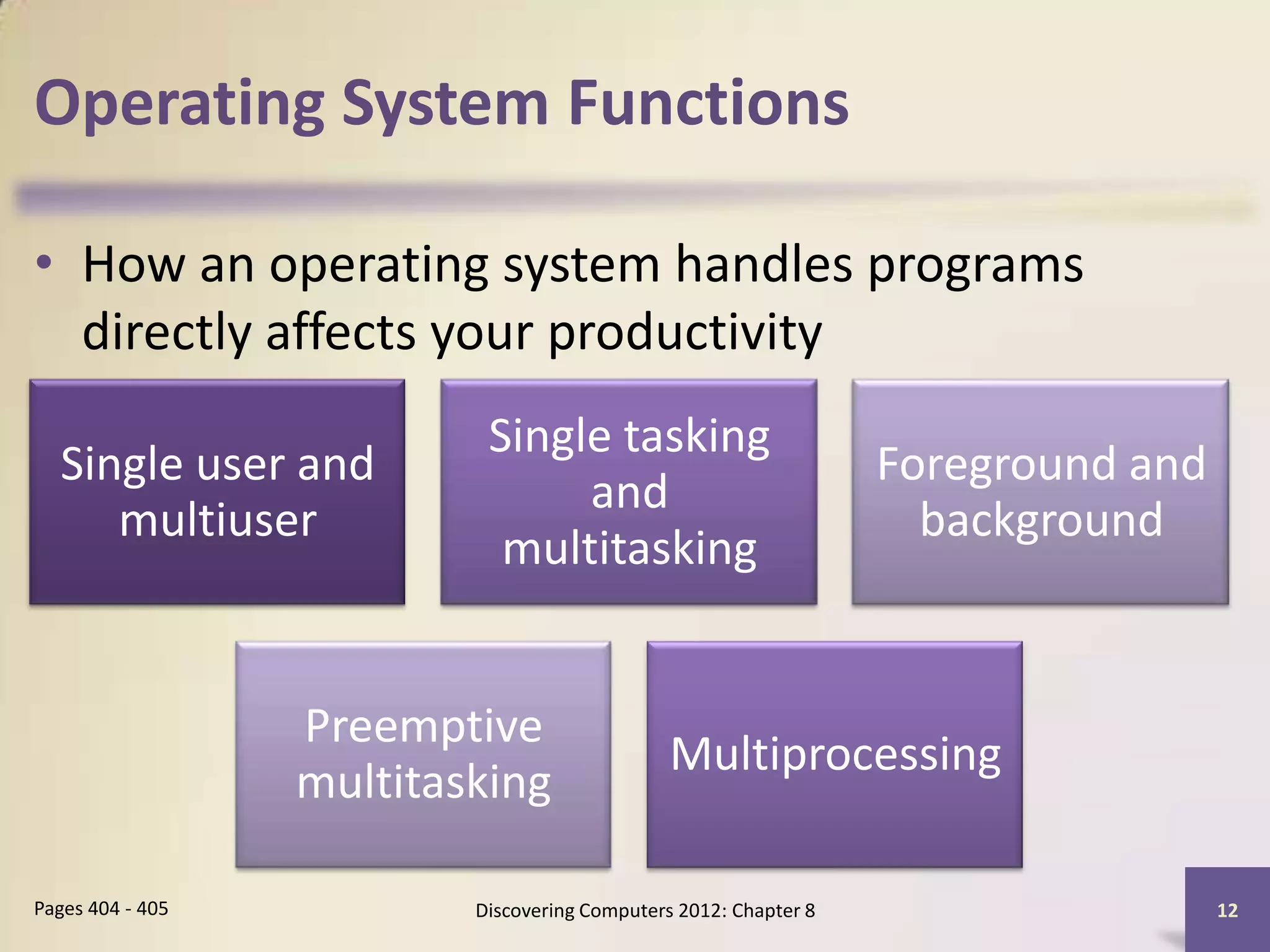 Operating System Functions

• How an operating system handles programs directly affects your productivity

Single user and multiuser

Single tasking and multitasking

Foreground and background

Preemptive multitasking

Multiprocessing

Pages 404 - 405

Discovering Computers 2012: Chapter 8

12